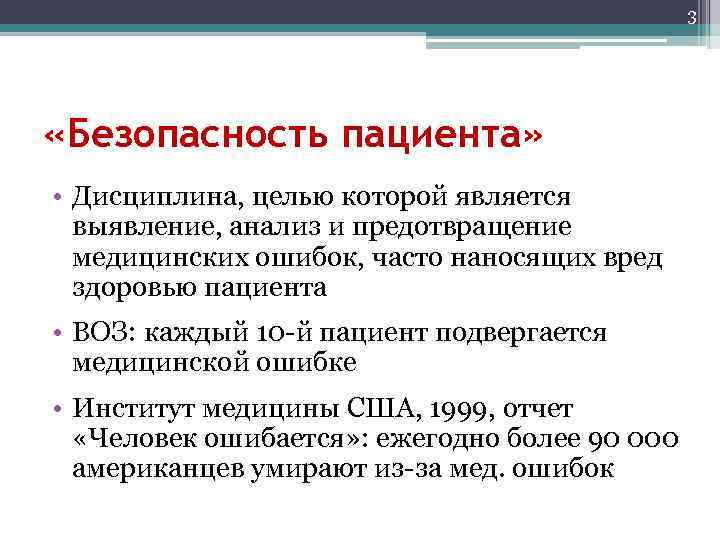 3

«Безопасность пациента»

• Дисциплина, целью которой является выявление, анализ и предотвращение медицинских ошибок, часто наносящих вред здоровью пациента

• ВОЗ: каждый 10-й пациент подвергается медицинской ошибке

• Институт медицины США, 1999, отчет «Человек ошибается»: ежегодно более 90 000 американцев умирают из-за мед. ошибок